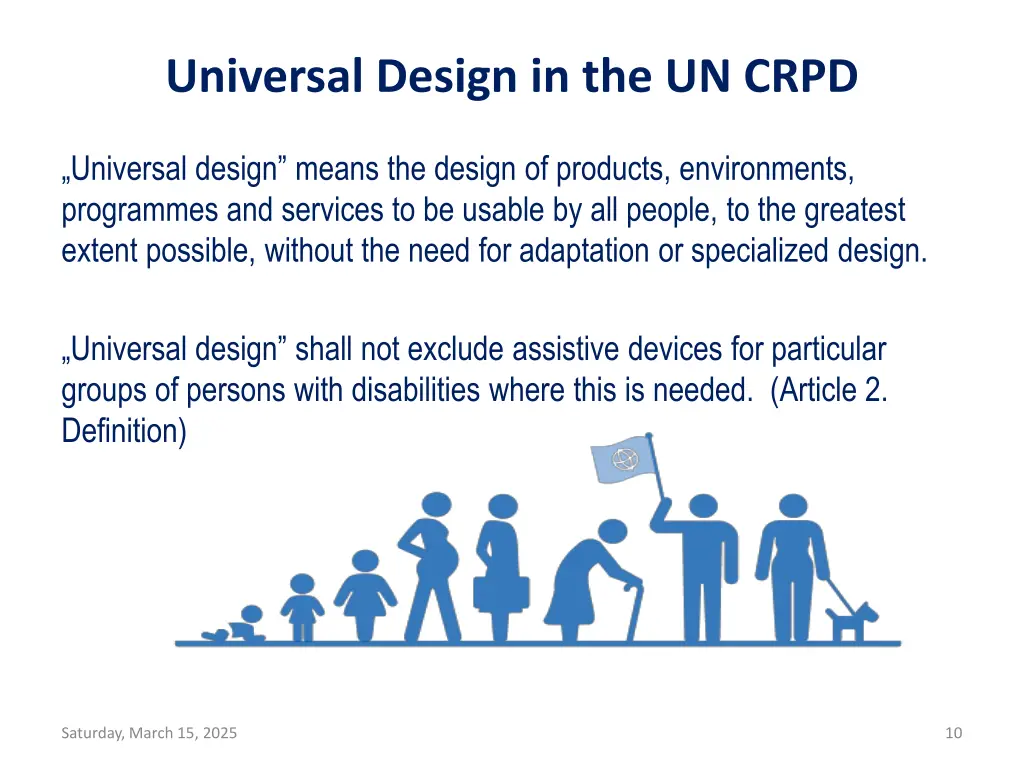 Universal Design in the UN CRPD

„Universal design” means the design of products, environments, programmes and services to be usable by all people, to the greatest extent possible, without the need for adaptation or specialized design.

„Universal design” shall not exclude assistive devices for particular groups of persons with disabilities where this is needed. (Article 2. Definition)

Saturday, March 15, 2025

10